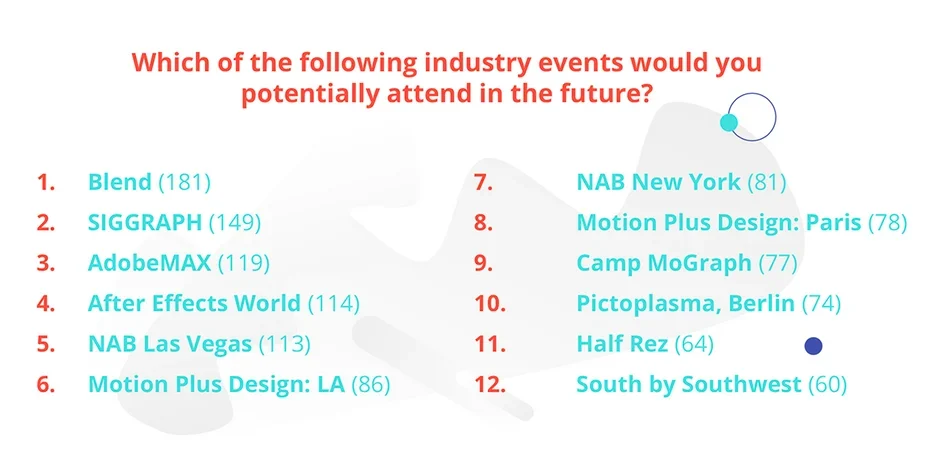 Which of the following industry events would you potentially attend in the future?

1. Blend (181)
2. SIGGRAPH (149)
3. AdobeMAX (119)
4. After Effects World (114)
5. NAB Las Vegas (113)
6. Motion Plus Design: LA (86)

7. NAB New York (81)
8. Motion Plus Design: Paris (78)
9. Camp MoGraph (77)
10. Pictoplasma, Berlin (74)
11. Half Rez (64)
12. South by Southwest (60)